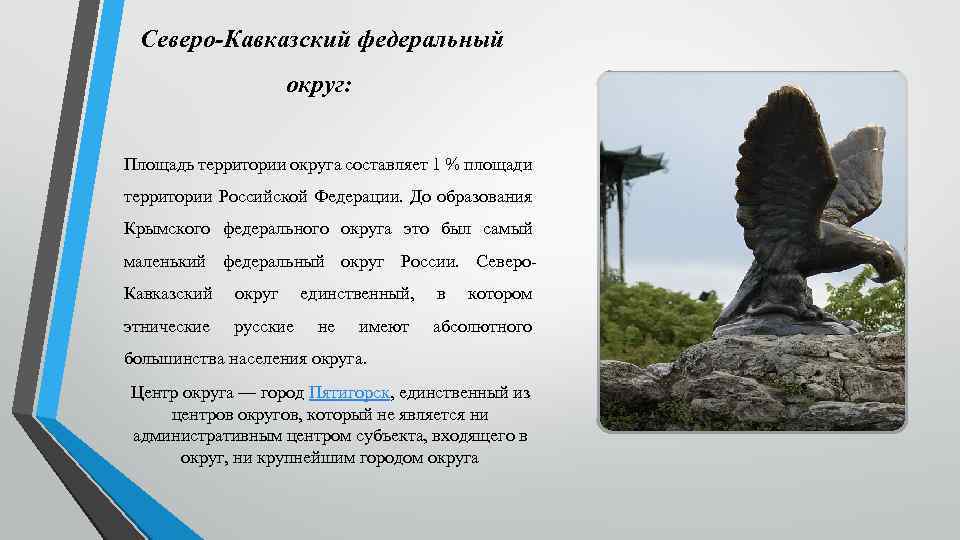 Северо-Кавказский федеральный округ:

Площадь территории округа составляет 1 % площади территории Российской Федерации. До образования Крымского федерального округа это был самый маленький федеральный округ России. Северо-Кавказский округ единственный, в котором этнические русские не имеют абсолютного большинства населения округа.

Центр округа — город Пятигорск, единственный из центров округов, который не является ни административным центром субъекта, входящего в округ, ни крупнейшим городом округа